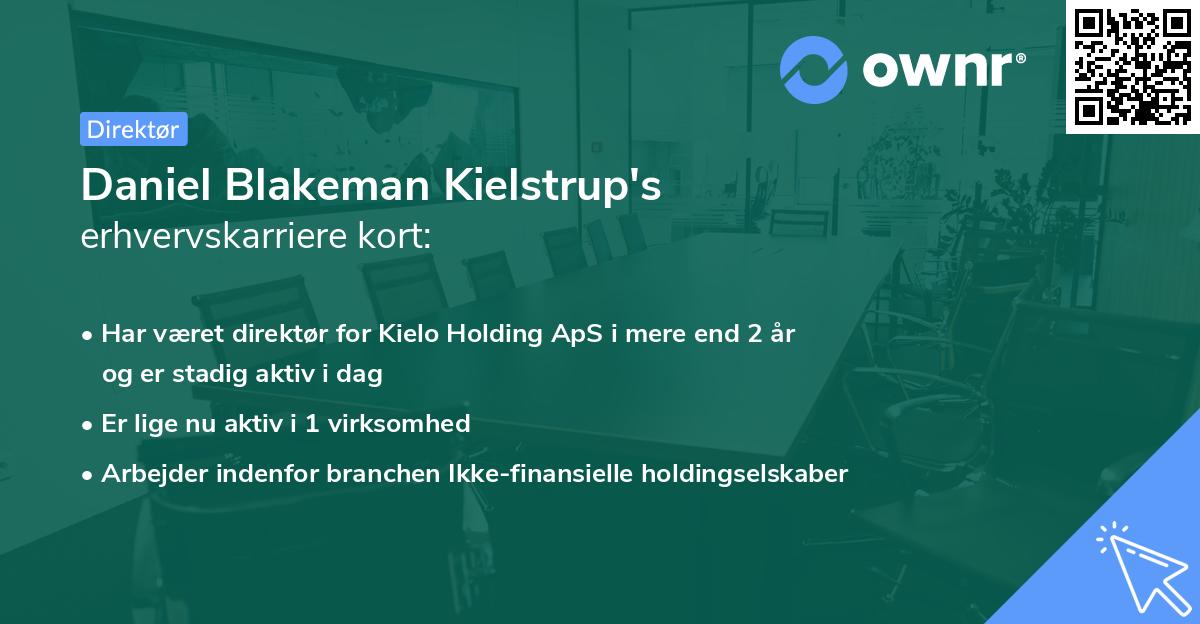 ownr®

Direktør

Daniel Blakeman Kielstrup's
erhvervskarriere kort:

• Har været direktør for Kielo Holding ApS i mere end 2 år og er stadig aktiv i dag
• Er lige nu aktiv i 1 virksomhed
• Arbejder indenfor branchen Ikke-finansielle holdingselskaber